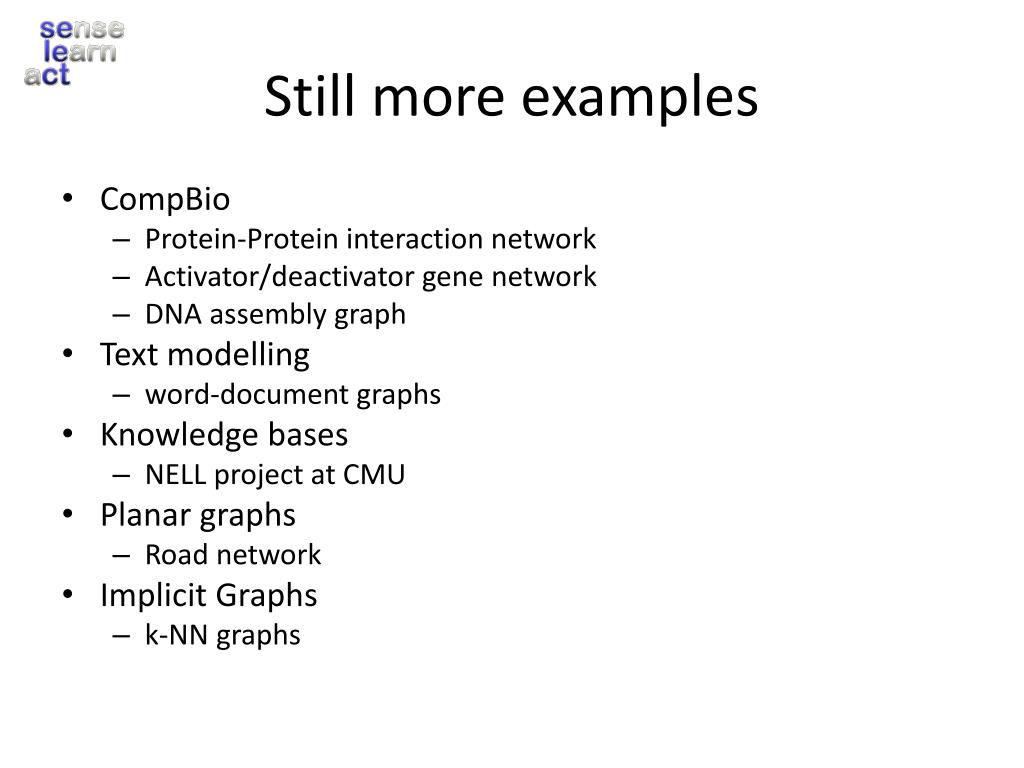 sense
learn
act

Still more examples

• CompBio
 – Protein-Protein interaction network
 – Activator/deactivator gene network
 – DNA assembly graph
• Text modelling
 – word-document graphs
• Knowledge bases
 – NELL project at CMU
• Planar graphs
 – Road network
• Implicit Graphs
 – k-NN graphs